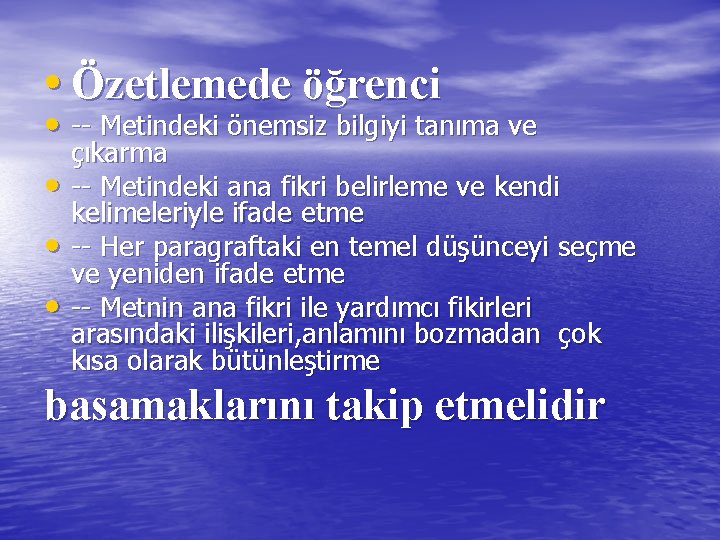 • Özetlemede öğrenci

• -- Metindeki önemsiz bilgiyi tanıma ve çıkarma

• -- Metindeki ana fikri belirleme ve kendi kelimeleriyle ifade etme

• -- Her paragraftaki en temel düşünceyi seçme ve yeniden ifade etme

• -- Metnin ana fikri ile yardımcı fikirleri arasındaki ilişkileri,anlamını bozmadan çok kısa olarak bütünleştirme

basamaklarını takip etmelidir